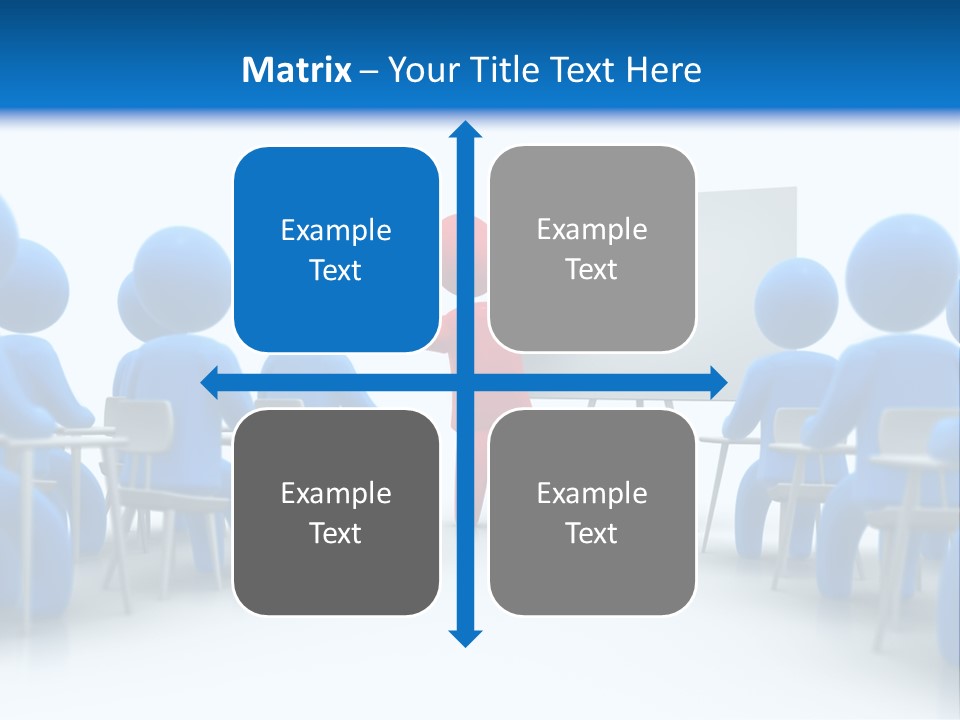 Matrix – Your Title Text Here

Example Text

Example Text

Example Text

Example Text